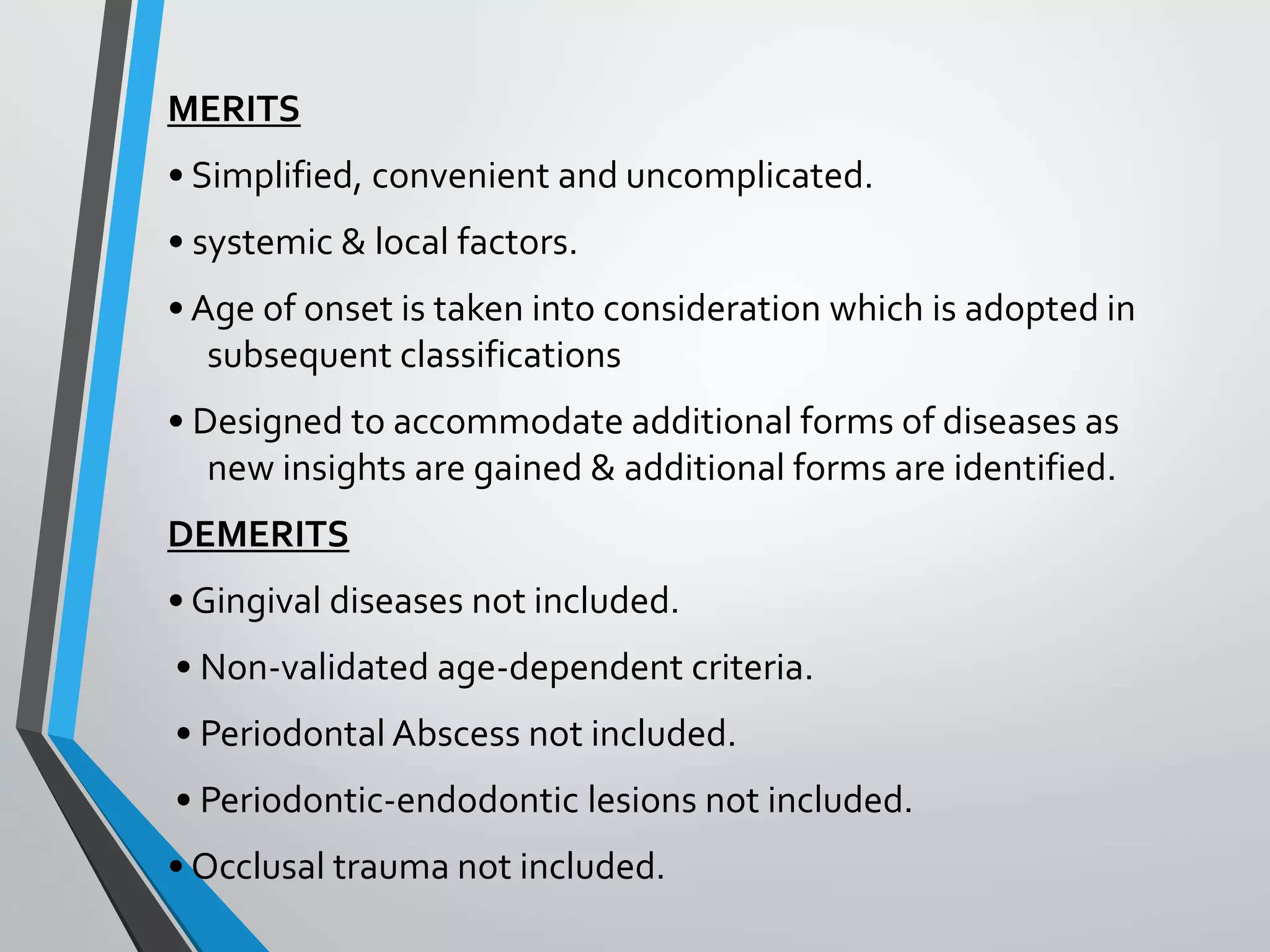 MERITS

• Simplified, convenient and uncomplicated.

• systemic & local factors.

• Age of onset is taken into consideration which is adopted in subsequent classifications

• Designed to accommodate additional forms of diseases as new insights are gained & additional forms are identified.

DEMERITS

• Gingival diseases not included.

• Non-validated age-dependent criteria.

• Periodontal Abscess not included.

• Periodontic-endodontic lesions not included.

• Occlusal trauma not included.